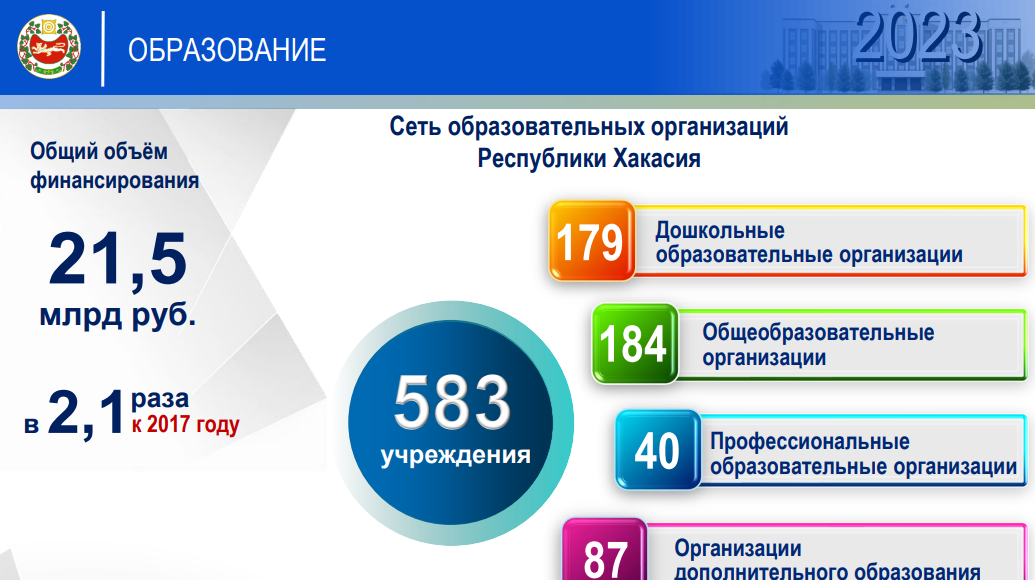 ОБРАЗОВАНИЕ

2023

Общий объём финансирования

21,5
млрд руб.

в 2,1 раза
к 2017 году

Сеть образовательных организаций Республики Хакасия

583
учреждения

179 Дошкольные образовательные организации

184 Общеобразовательные организации

40 Профессиональные образовательные организации

87 Организации дополнительного образования